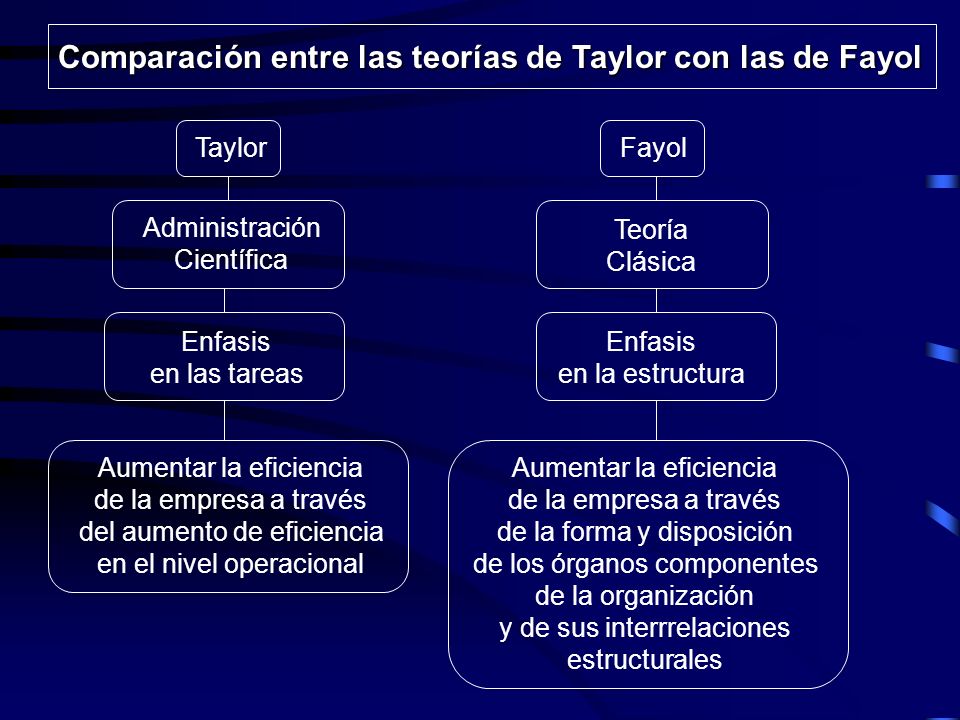 Comparación entre las teorías de Taylor con las de Fayol

Taylor

Administración Científica

Enfasis en las tareas

Aumentar la eficiencia de la empresa a través del aumento de eficiencia en el nivel operacional

Fayol

Teoría Clásica

Enfasis en la estructura

Aumentar la eficiencia de la empresa a través de la forma y disposición de los órganos componentes de la organización y de sus interrrelaciones estructurales